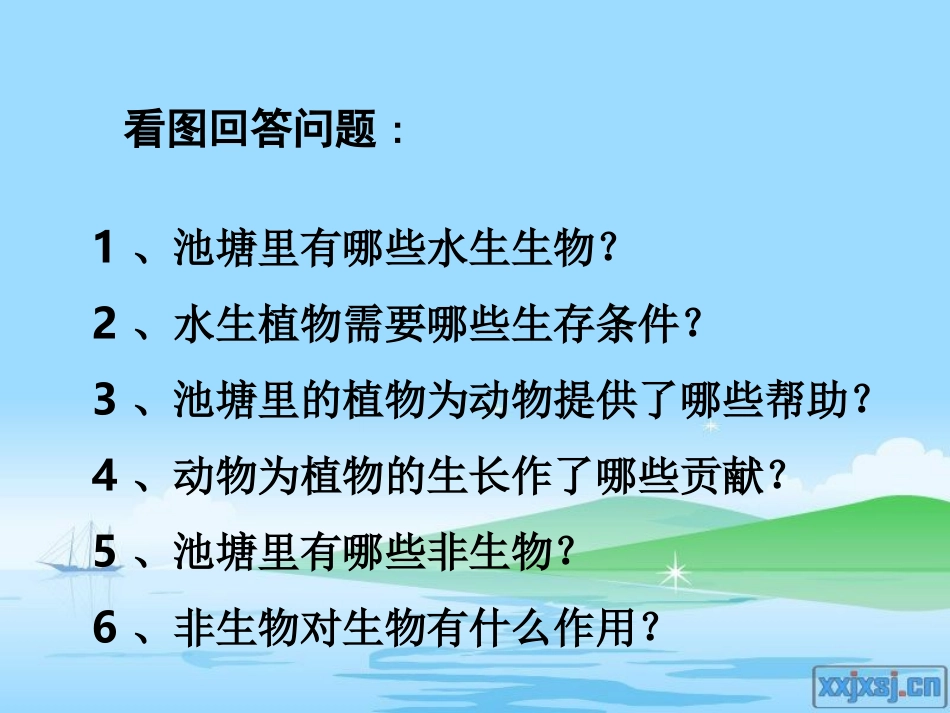 看图回答问题：

1 、池塘里有哪些水生生物？

2 、水生植物需要哪些生存条件？

3 、池塘里的植物为动物提供了哪些帮助？

4 、动物为植物的生长作了哪些贡献？

5 、池塘里有哪些非生物？

6 、非生物对生物有什么作用？

xxjxsj.cn